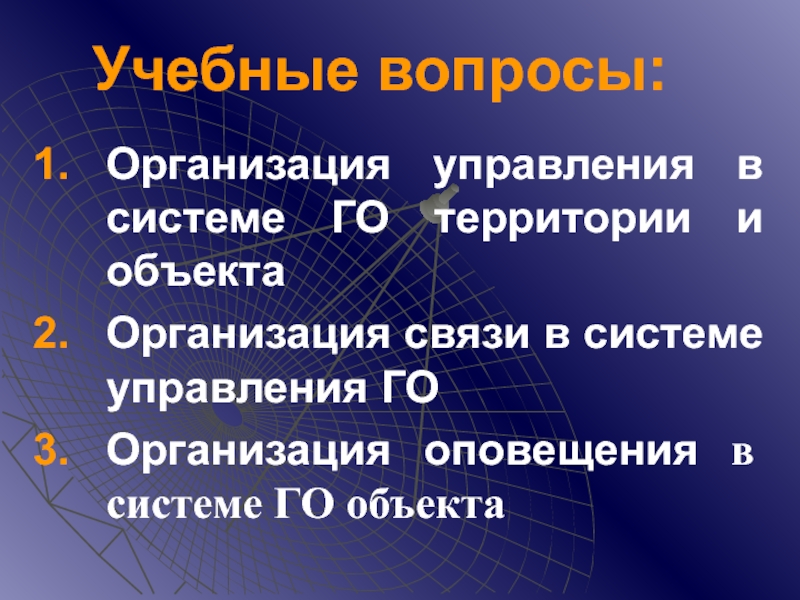 Учебные вопросы:

1. Организация управления в системе ГО территории и объекта
2. Организация связи в системе управления ГО
3. Организация оповещения в системе ГО объекта